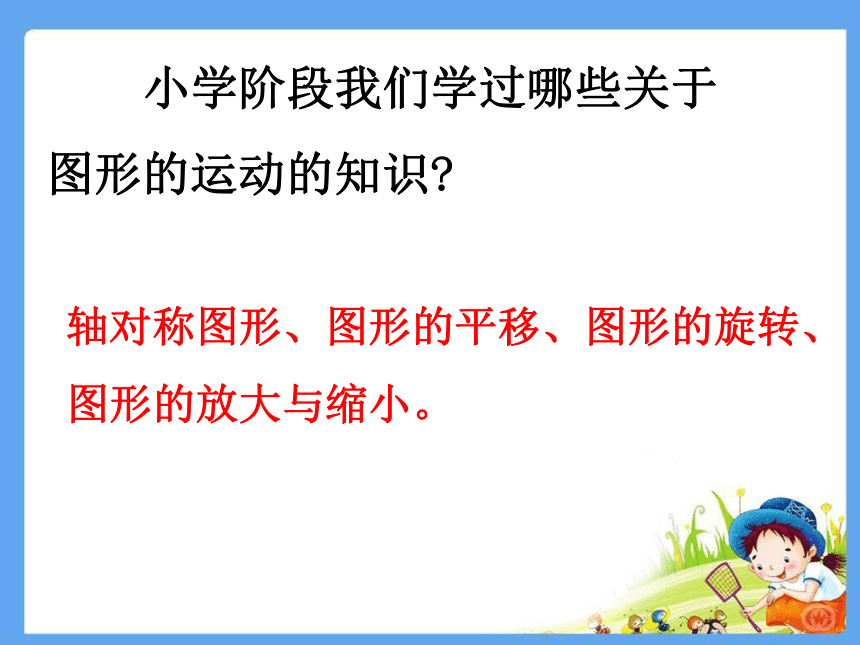 小学阶段我们学过哪些关于图形的运动的知识?

轴对称图形、图形的平移、图形的旋转、图形的放大与缩小。